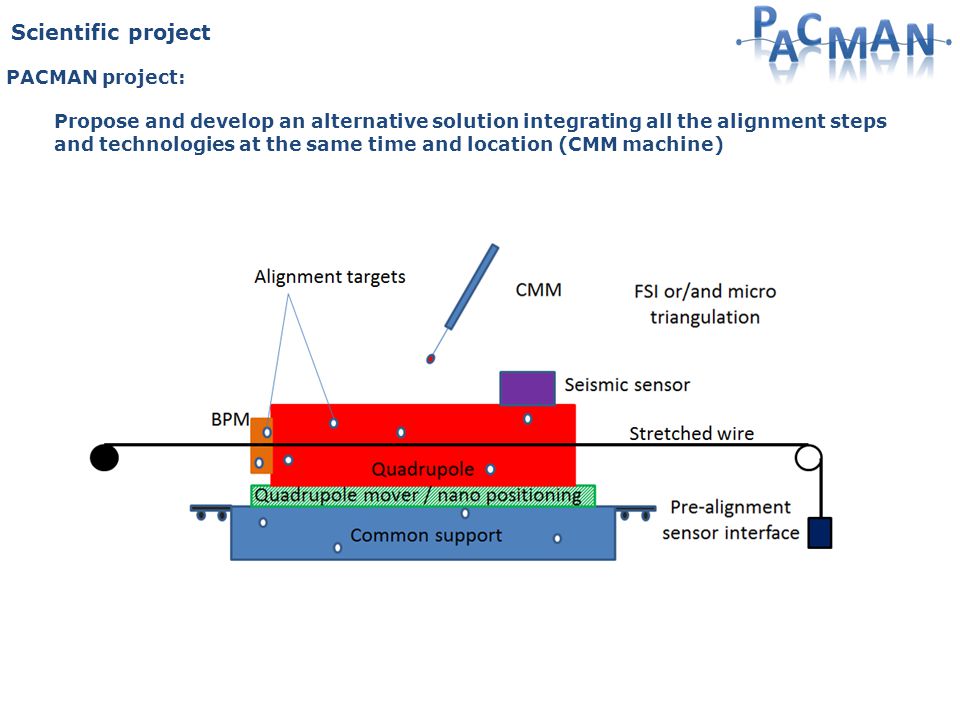 Scientific project

PACMAN

PACMAN project:

Propose and develop an alternative solution integrating all the alignment steps and technologies at the same time and location (CMM machine)

Alignment targets

CMM

FSI or/and micro triangulation

Seismic sensor

BPM

Stretched wire

Quadrupole

Quadrupole mover / nano positioning

Common support

Pre-alignment sensor interface